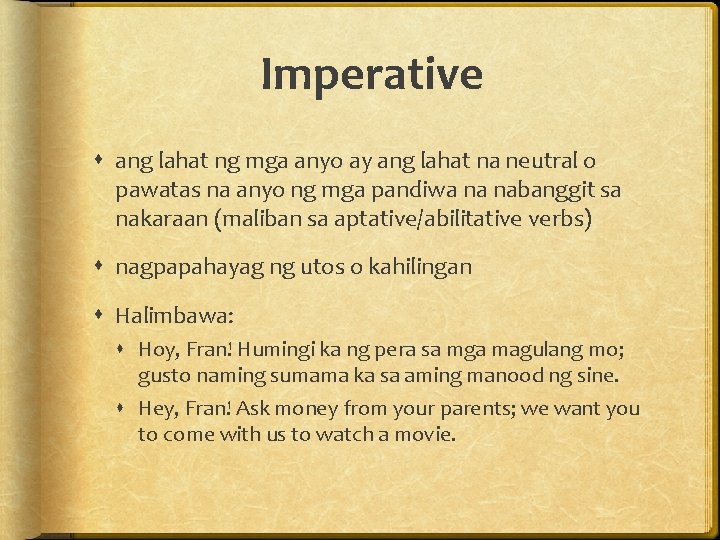 Imperative

• ang lahat ng mga anyo ay ang lahat na neutral o pawatas na anyo ng mga pandiwa na nabanggit sa nakaraan (maliban sa aptative/abilitative verbs)

• nagpapahayag ng utos o kahilingan

• Halimbawa:

• Hoy, Fran! Humingi ka ng pera sa mga magulang mo; gusto naming sumama ka sa aming manood ng sine.

• Hey, Fran! Ask money from your parents; we want you to come with us to watch a movie.